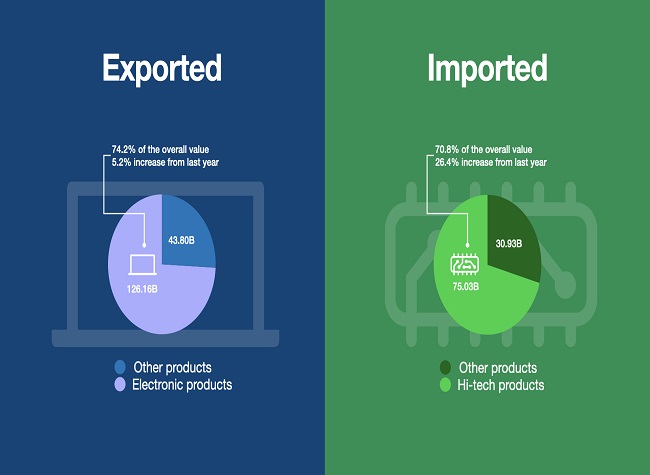 Exported

74.2% of the overall value
5.2% increase from last year

43.80B

126.16B

Other products
Electronic products

Imported

70.8% of the overall value
26.4% increase from last year

30.93B

75.03B

Other products
Hi-tech products